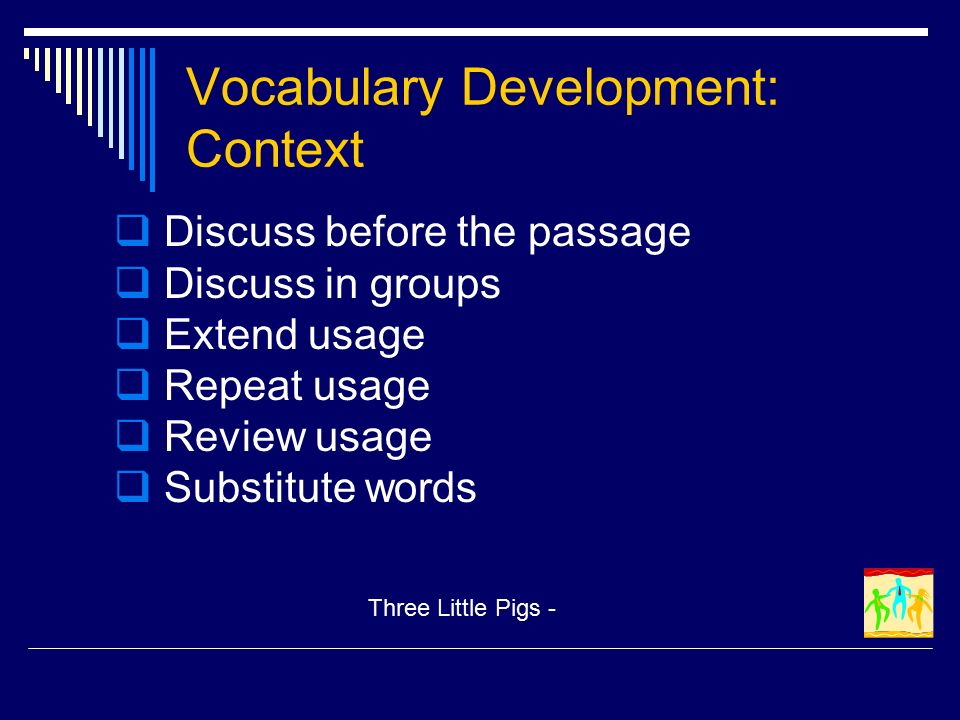 Vocabulary Development: Context

❑ Discuss before the passage
❑ Discuss in groups
❑ Extend usage
❑ Repeat usage
❑ Review usage
❑ Substitute words

Three Little Pigs -